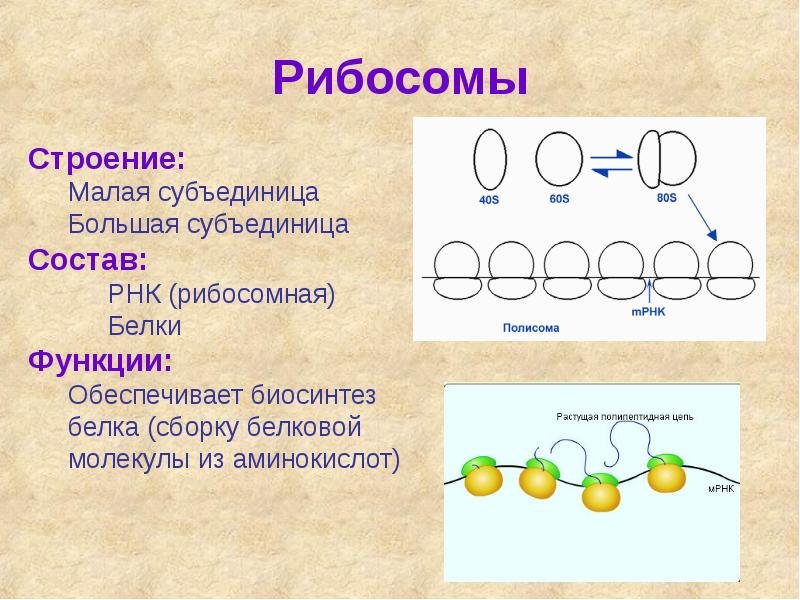 Рибосомы

Строение:
Малая субъединица
Большая субъединица
Состав:
РНК (рибосомная)
Белки
Функции:
Обеспечивает биосинтез белка (сборку белковой молекулы из аминокислот)

40S
60S
80S
мРНК
Полисома

Растущая полипептидная цепь
мРНК